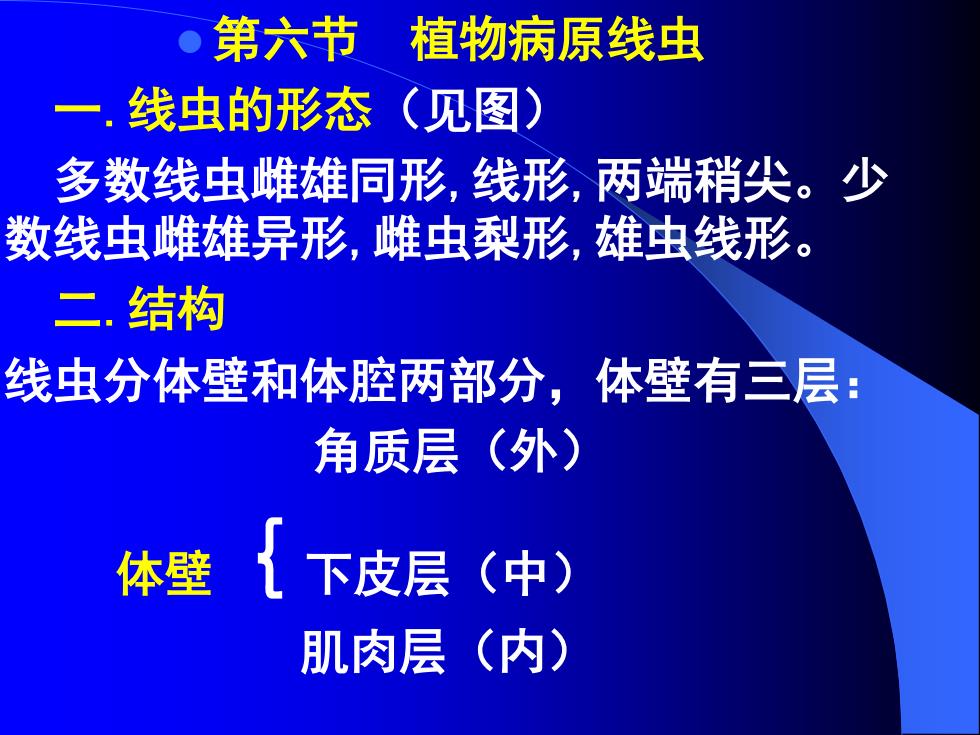 第六节　植物病原线虫

一. 线虫的形态（见图）

多数线虫雌雄同形, 线形, 两端稍尖。少数线虫雌雄异形, 雌虫梨形, 雄虫线形。

二. 结构

线虫分体壁和体腔两部分，体壁有三层：

角质层（外）

体壁 { 下皮层（中）

肌肉层（内）